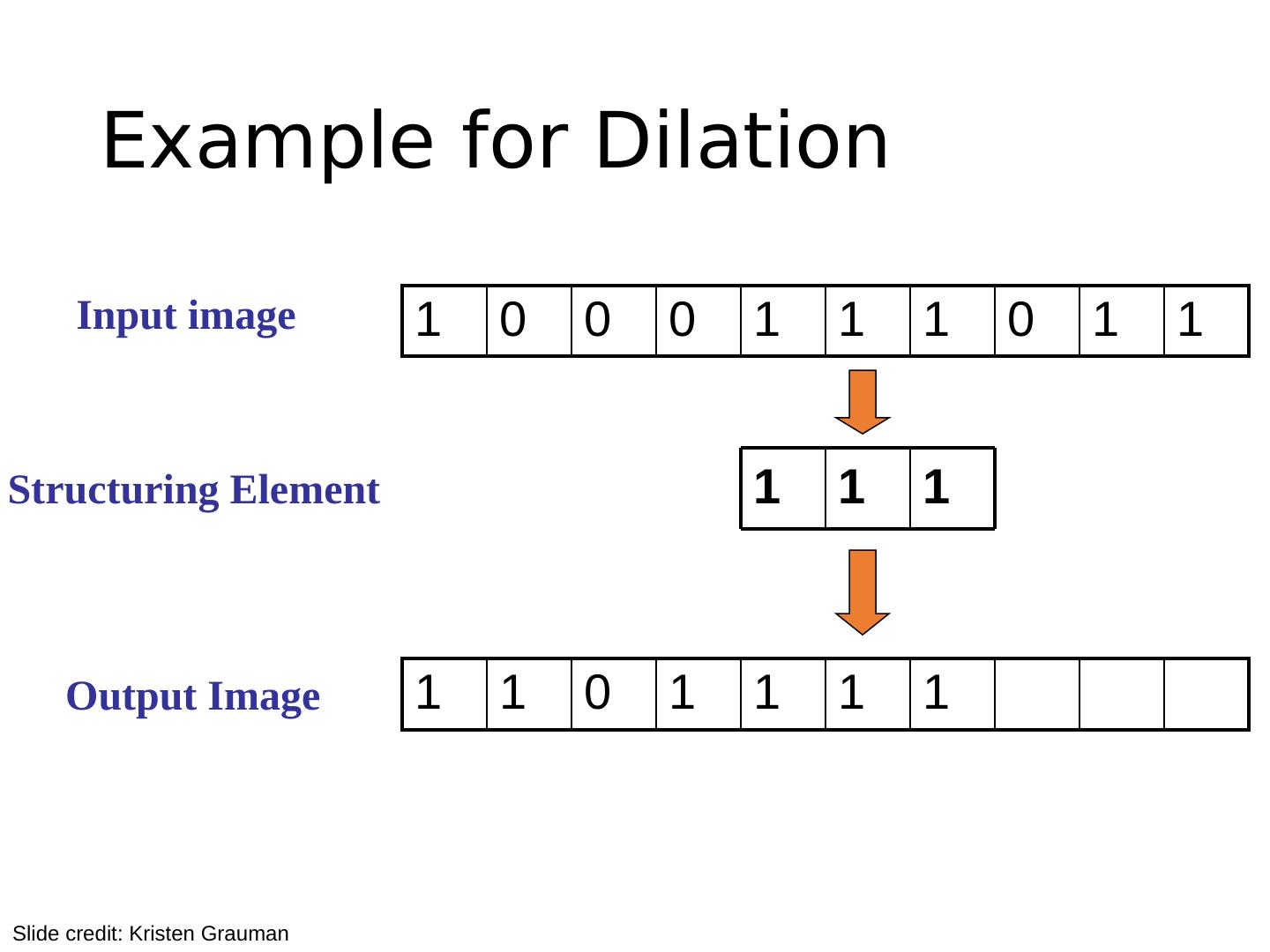 Example for Dilation

Input image

| 1 | 0 | 0 | 0 | 1 | 1 | 1 | 0 | 1 | 1 |
|---|---|---|---|---|---|---|---|---|---|

Structuring Element

| 1 | 1 | 1 |
|---|---|---|

Output Image

| 1 | 1 | 0 | 1 | 1 | 1 | 1 | | | |
|---|---|---|---|---|---|---|---|---|---|

Slide credit: Kristen Grauman